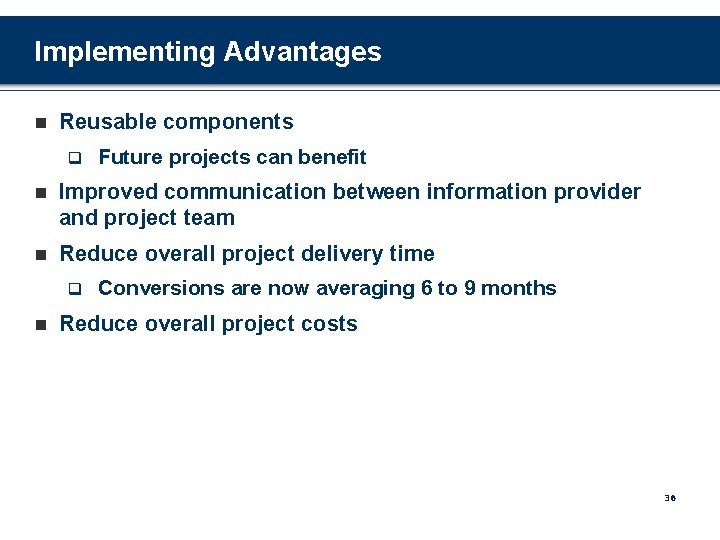 Implementing Advantages

- Reusable components
  - Future projects can benefit
- Improved communication between information provider and project team
- Reduce overall project delivery time
  - Conversions are now averaging 6 to 9 months
- Reduce overall project costs

36